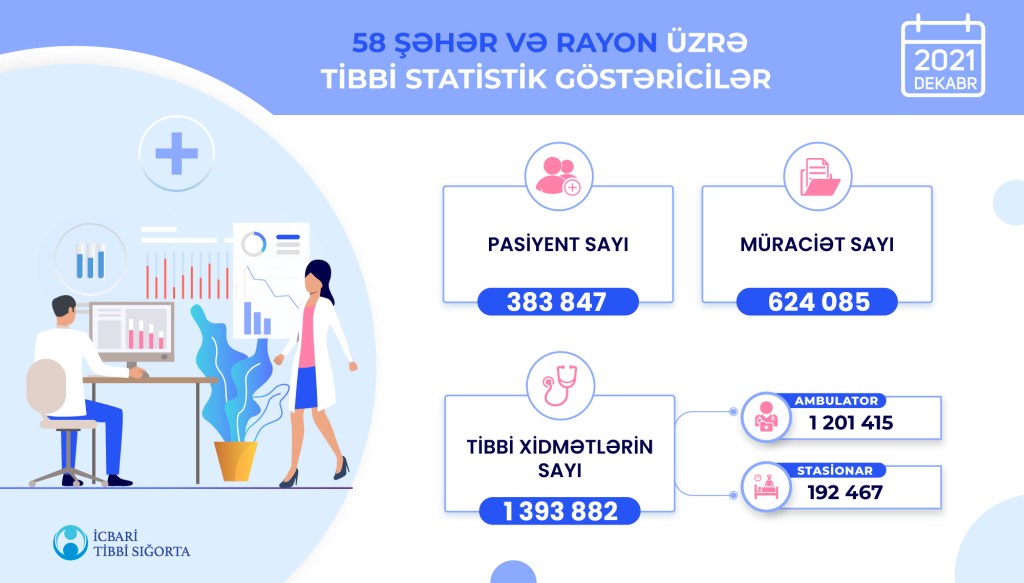 58 ŞƏHƏR VƏ RAYON ÜZRƏ
TİBBİ STATİSTİK GÖSTƏRİCİLƏR

2021
DEKABR

PASİYENT SAYI
383 847

MÜRACİƏT SAYI
624 085

TİBBİ XİDMƏTLƏRİN SAYI
1 393 882

AMBULATOR
1 201 415

STASİONAR
192 467

İCBARİ
TİBBİ SIĞORTA